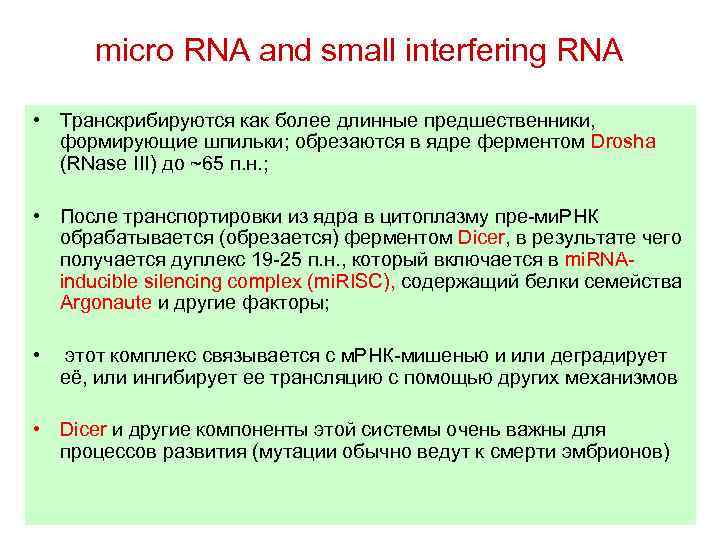 micro RNA and small interfering RNA

• Транскрибируются как более длинные предшественники, формирующие шпильки; обрезаются в ядре ферментом Drosha (RNase III) до ~65 п.н.;

• После транспортировки из ядра в цитоплазму пре-миРНК обрабатывается (обрезается) ферментом Dicer, в результате чего получается дуплекс 19-25 п.н., который включается в miRNA-inducible silencing complex (miRISC), содержащий белки семейства Argonaute и другие факторы;

• этот комплекс связывается с мРНК-мишенью и или деградирует её, или ингибирует ее трансляцию с помощью других механизмов

• Dicer и другие компоненты этой системы очень важны для процессов развития (мутации обычно ведут к смерти эмбрионов)